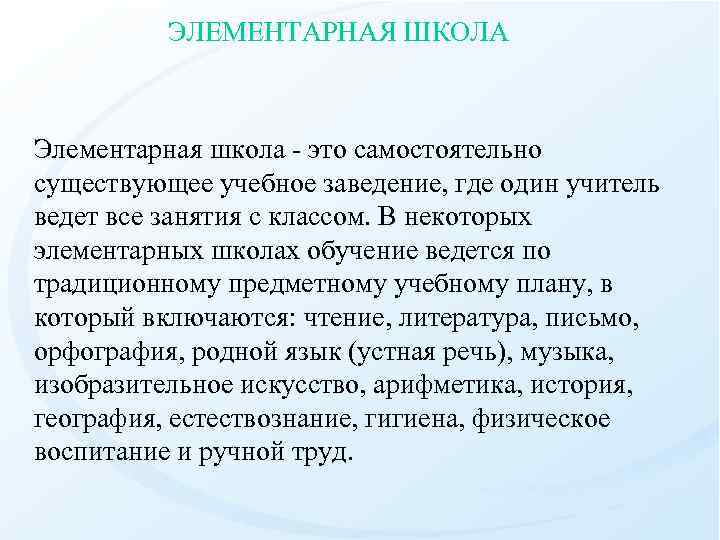 ЭЛЕМЕНТАРНАЯ ШКОЛА

Элементарная школа - это самостоятельно существующее учебное заведение, где один учитель ведет все занятия с классом. В некоторых элементарных школах обучение ведется по традиционному предметному учебному плану, в который включаются: чтение, литература, письмо, орфография, родной язык (устная речь), музыка, изобразительное искусство, арифметика, история, география, естествознание, гигиена, физическое воспитание и ручной труд.